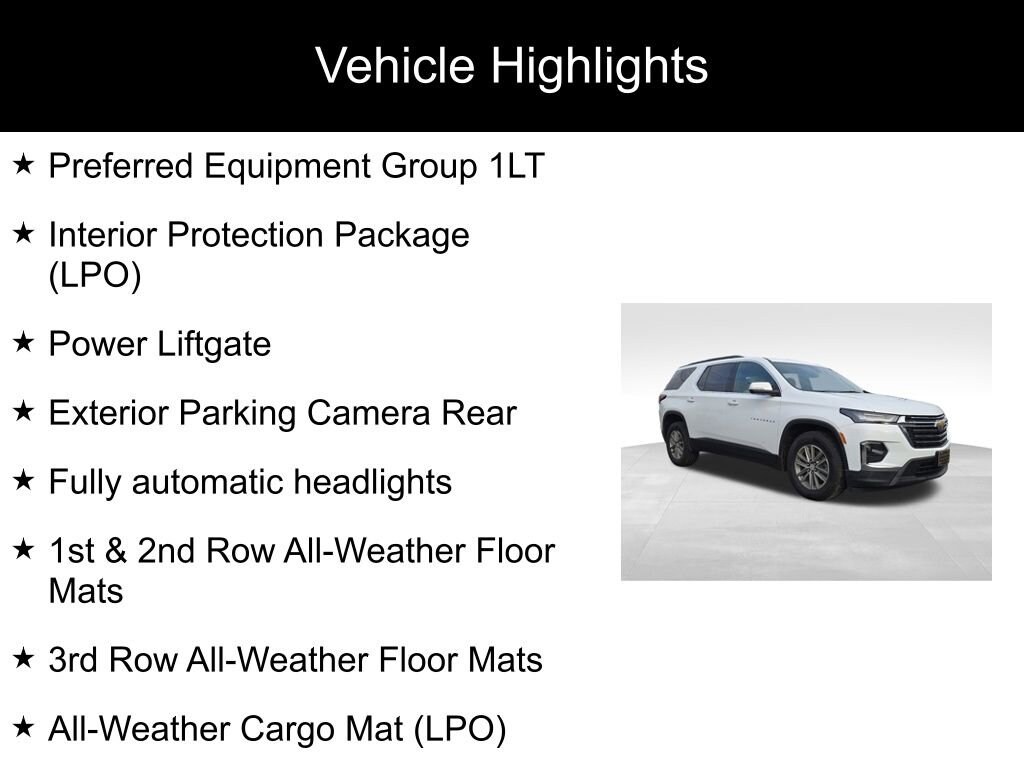 Vehicle Highlights

★ Preferred Equipment Group 1LT

★ Interior Protection Package (LPO)

★ Power Liftgate

★ Exterior Parking Camera Rear

★ Fully automatic headlights

★ 1st & 2nd Row All-Weather Floor Mats

★ 3rd Row All-Weather Floor Mats

★ All-Weather Cargo Mat (LPO)